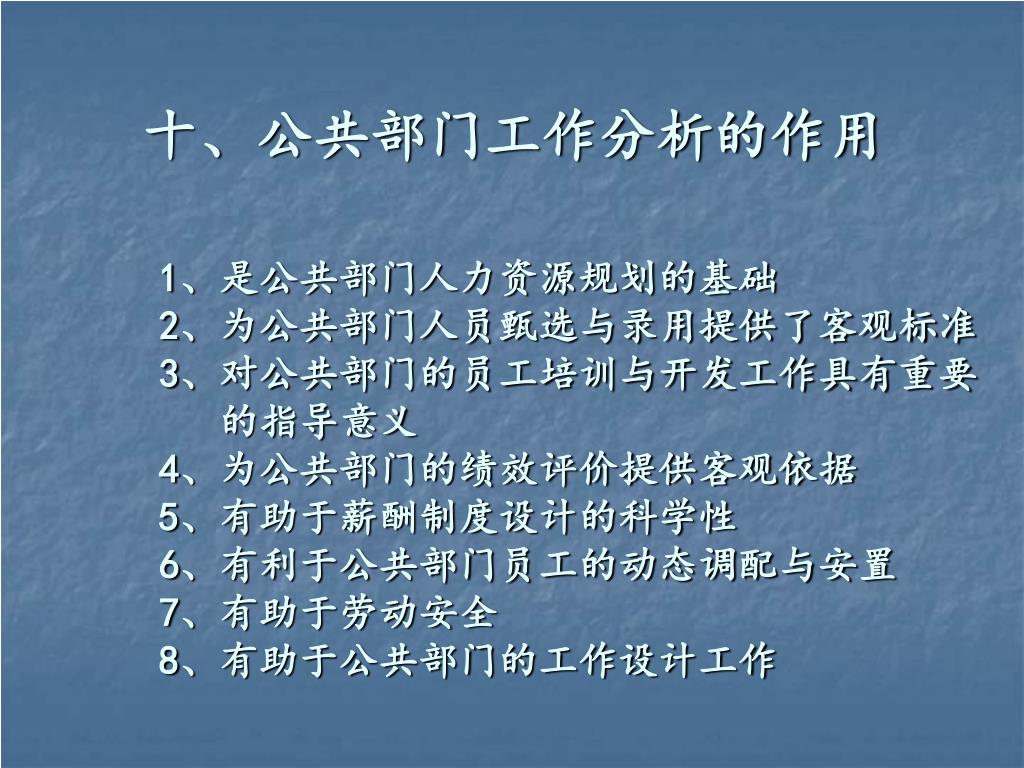 十、公共部门工作分析的作用

1、是公共部门人力资源规划的基础
2、为公共部门人员甄选与录用提供了客观标准
3、对公共部门的员工培训与开发工作具有重要的指导意义
4、为公共部门的绩效评价提供客观依据
5、有助于薪酬制度设计的科学性
6、有利于公共部门员工的动态调配与安置
7、有助于劳动安全
8、有助于公共部门的工作设计工作